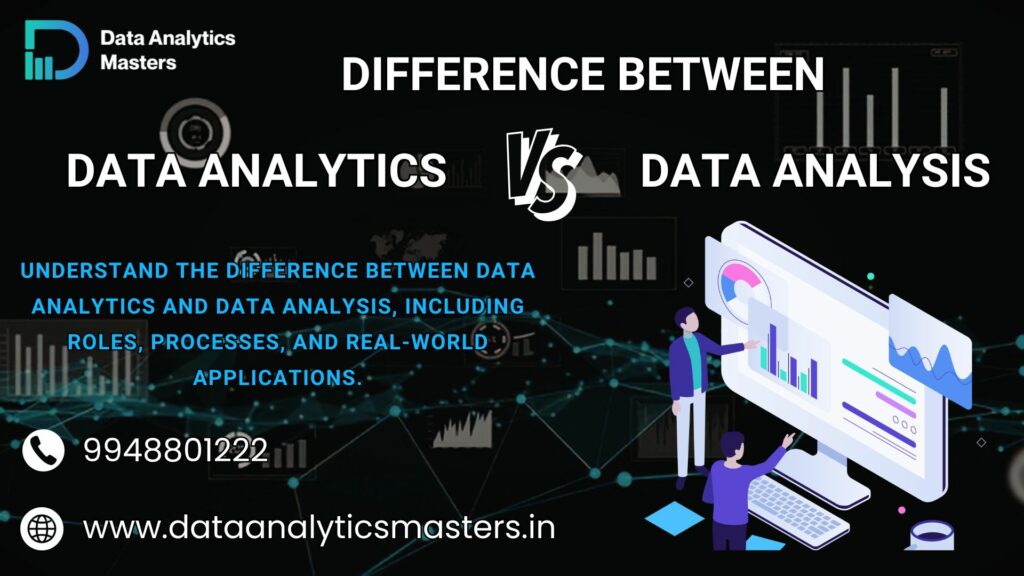 Data Analytics Masters

DIFFERENCE BETWEEN

DATA ANALYTICS VS DATA ANALYSIS

UNDERSTAND THE DIFFERENCE BETWEEN DATA ANALYTICS AND DATA ANALYSIS, INCLUDING ROLES, PROCESSES, AND REAL-WORLD APPLICATIONS.

9948801222

www.dataanalyticsmasters.in